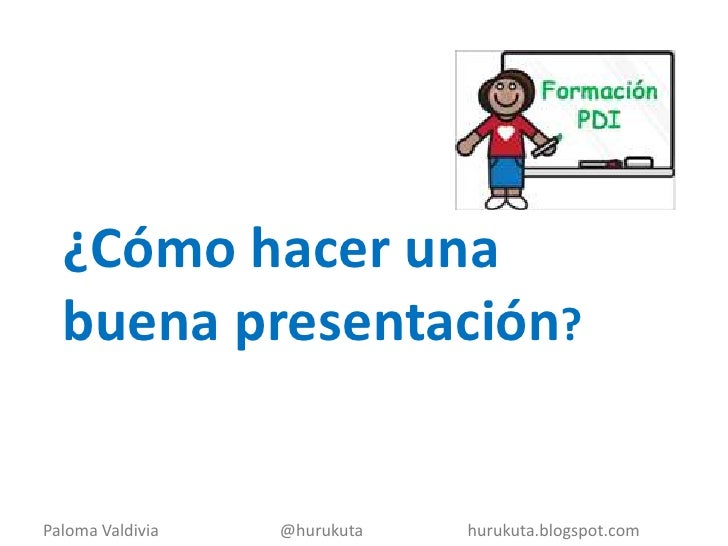 Formación PDI

¿Cómo hacer una buena presentación?

Paloma Valdivia @hurukuta hurukuta.blogspot.com